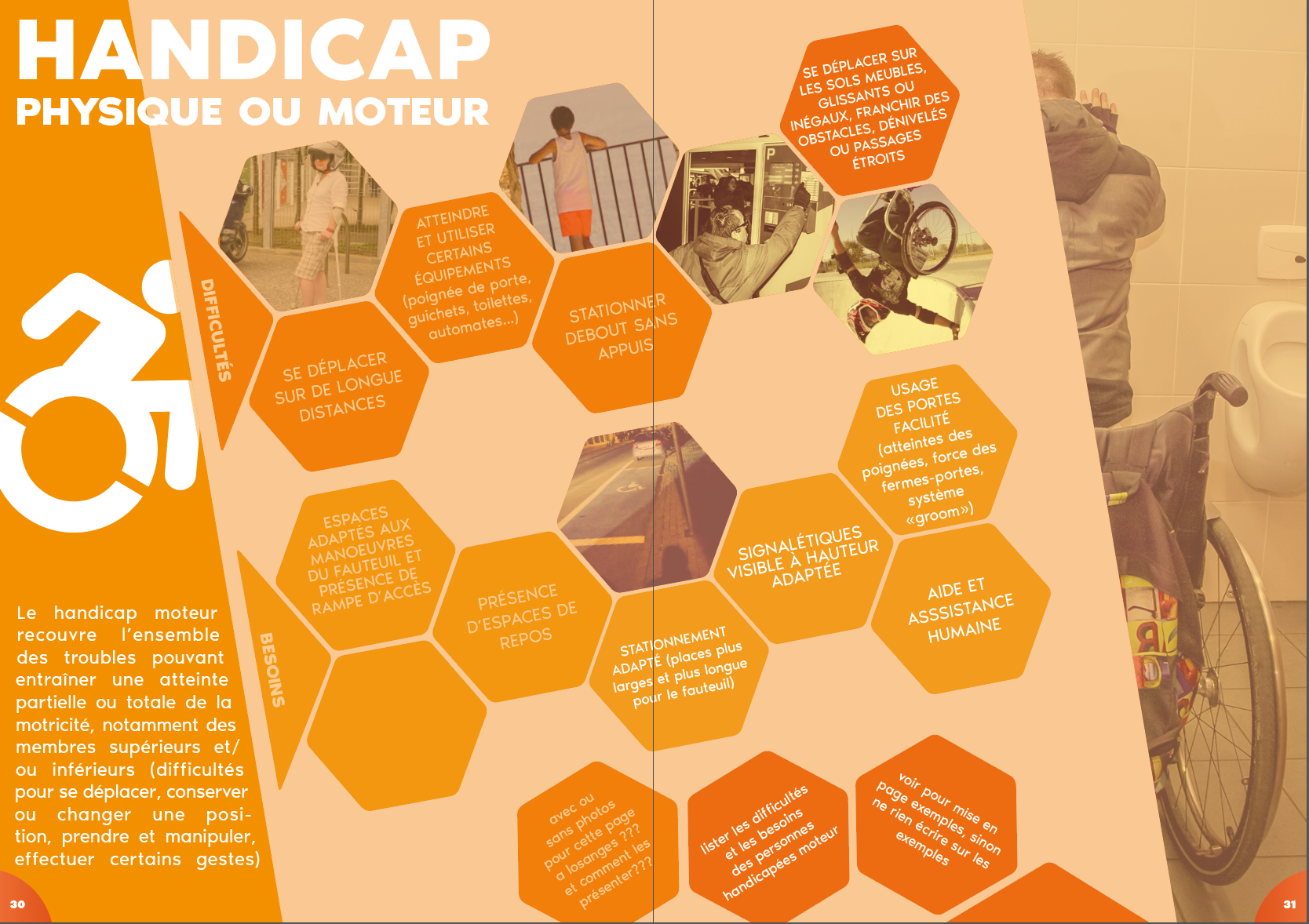 HANDICAP
PHYSIQUE OU MOTEUR

Le handicap moteur recouvre l'ensemble des troubles pouvant entraîner une atteinte partielle ou totale de la motricité, notamment des membres supérieurs et/ou inférieurs (difficultés pour se déplacer, conserver ou changer une position, prendre et manipuler, effectuer certains gestes)

DIFFICULTÉS

SE DÉPLACER SUR DE LONGUE DISTANCES

ATTEINDRE ET UTILISER CERTAINS ÉQUIPEMENTS (poignée de porte, guichets, toilettes, automates...)

STATIONNER DEBOUT SANS APPUIS

SE DÉPLACER SUR LES SOLS MEUBLES, GLISSANTS OU INÉGAUX, FRANCHIR DES OBSTACLES, DÉNIVELÉS OU PASSAGES ÉTROITS

BESOINS

ESPACES ADAPTÉS AUX MANOEUVRES DU FAUTEUIL ET PRÉSENCE DE RAMPE D'ACCÈS

PRÉSENCE D'ESPACES DE REPOS

STATIONNEMENT ADAPTÉ (places plus larges et plus longue pour le fauteuil)

SIGNALÉTIQUES VISIBLE À HAUTEUR ADAPTÉE

USAGE DES PORTES FACILITÉ (atteintes des poignées, force des fermes-portes, système «groom»)

AIDE ET ASSSISTANCE HUMAINE

avec ou sans photos pour cette page a losanges ??? et comment les présenter???

lister les difficultés et les besoins des personnes handicapées moteur

voir pour mise en page exemples, sinon ne rien écrire sur les exemples

30

31